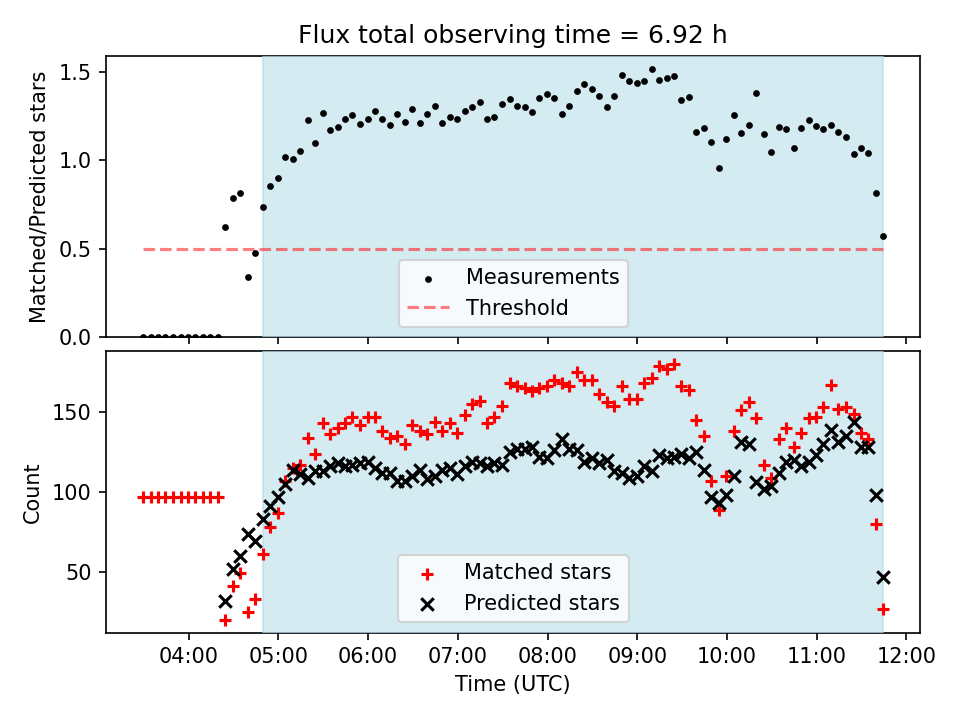 Flux total observing time = 6.92 h

Matched/Predicted stars

1.5
1.0
0.5
0.0

Measurements
Threshold

Count

150
100
50

Matched stars
Predicted stars

04:00
05:00
06:00
07:00
08:00
09:00
10:00
11:00
12:00

Time (UTC)